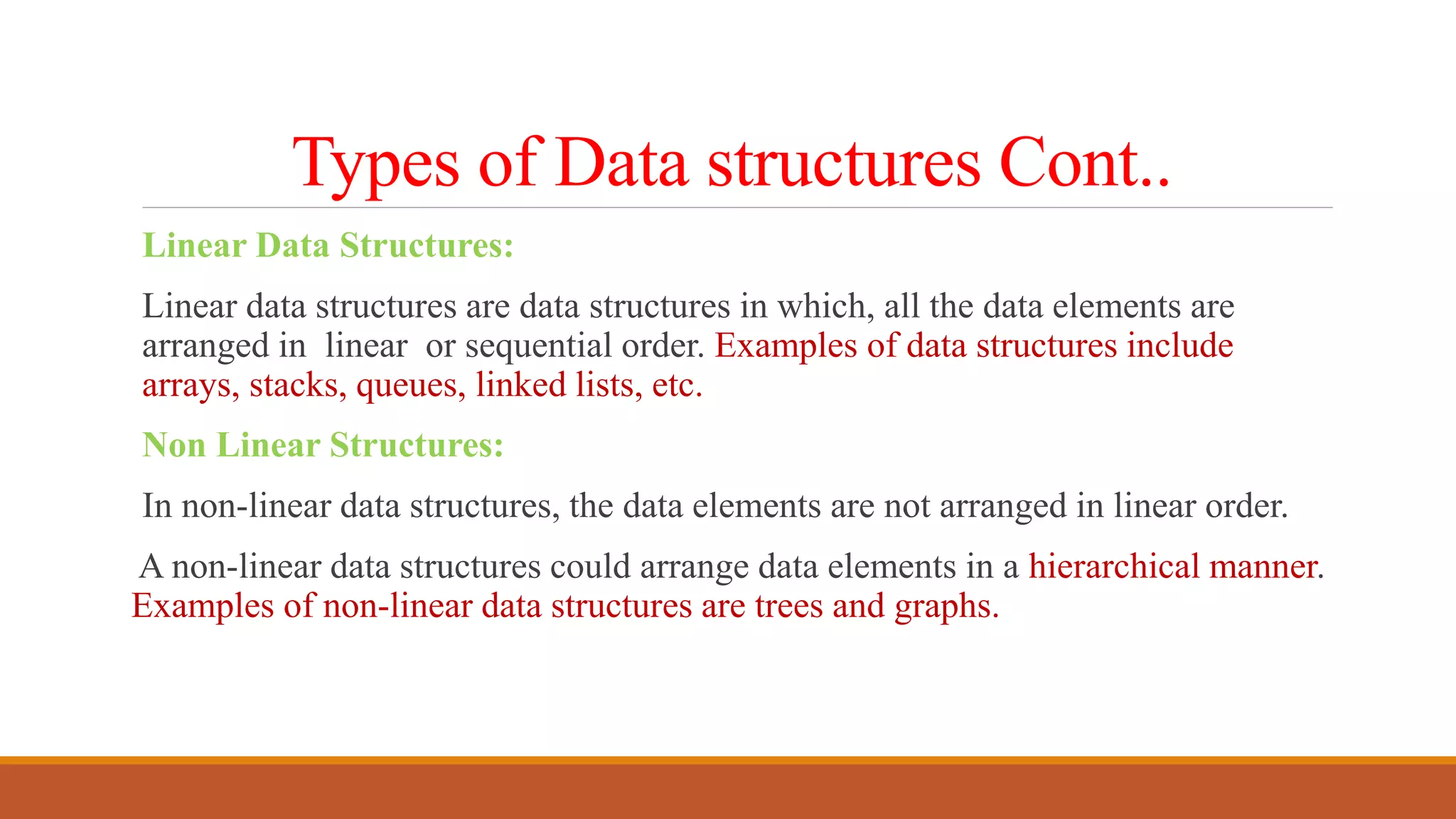 Types of Data structures Cont..

Linear Data Structures:

Linear data structures are data structures in which, all the data elements are arranged in linear or sequential order. Examples of data structures include arrays, stacks, queues, linked lists, etc.

Non Linear Structures:

In non-linear data structures, the data elements are not arranged in linear order.

A non-linear data structures could arrange data elements in a hierarchical manner. Examples of non-linear data structures are trees and graphs.